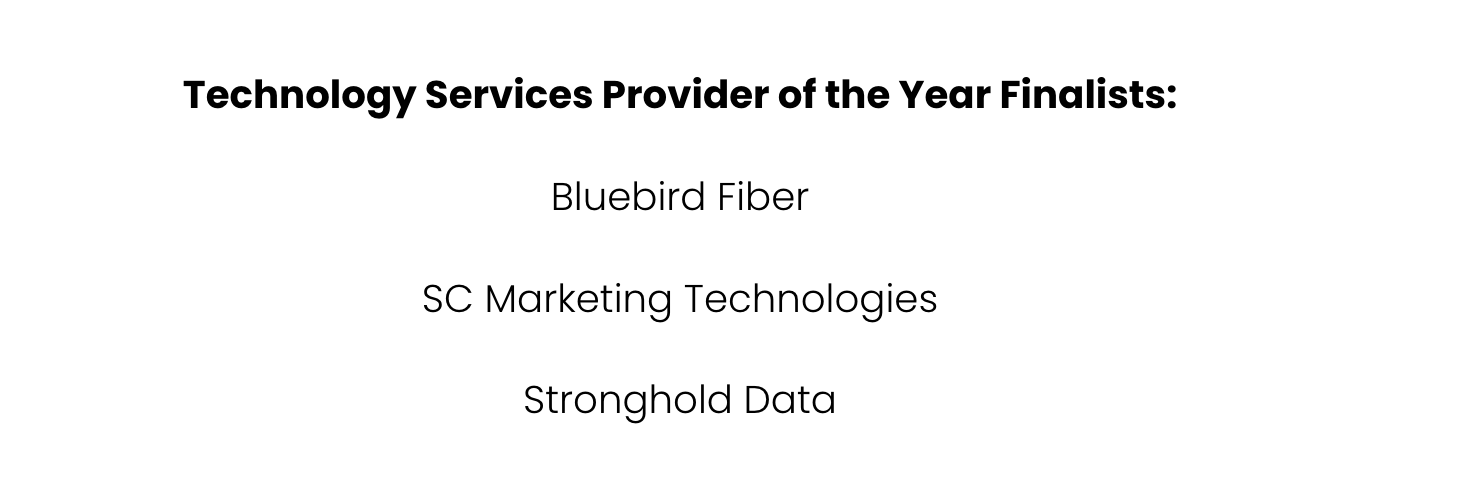 Technology Services Provider of the Year Finalists:

Bluebird Fiber

SC Marketing Technologies

Stronghold Data